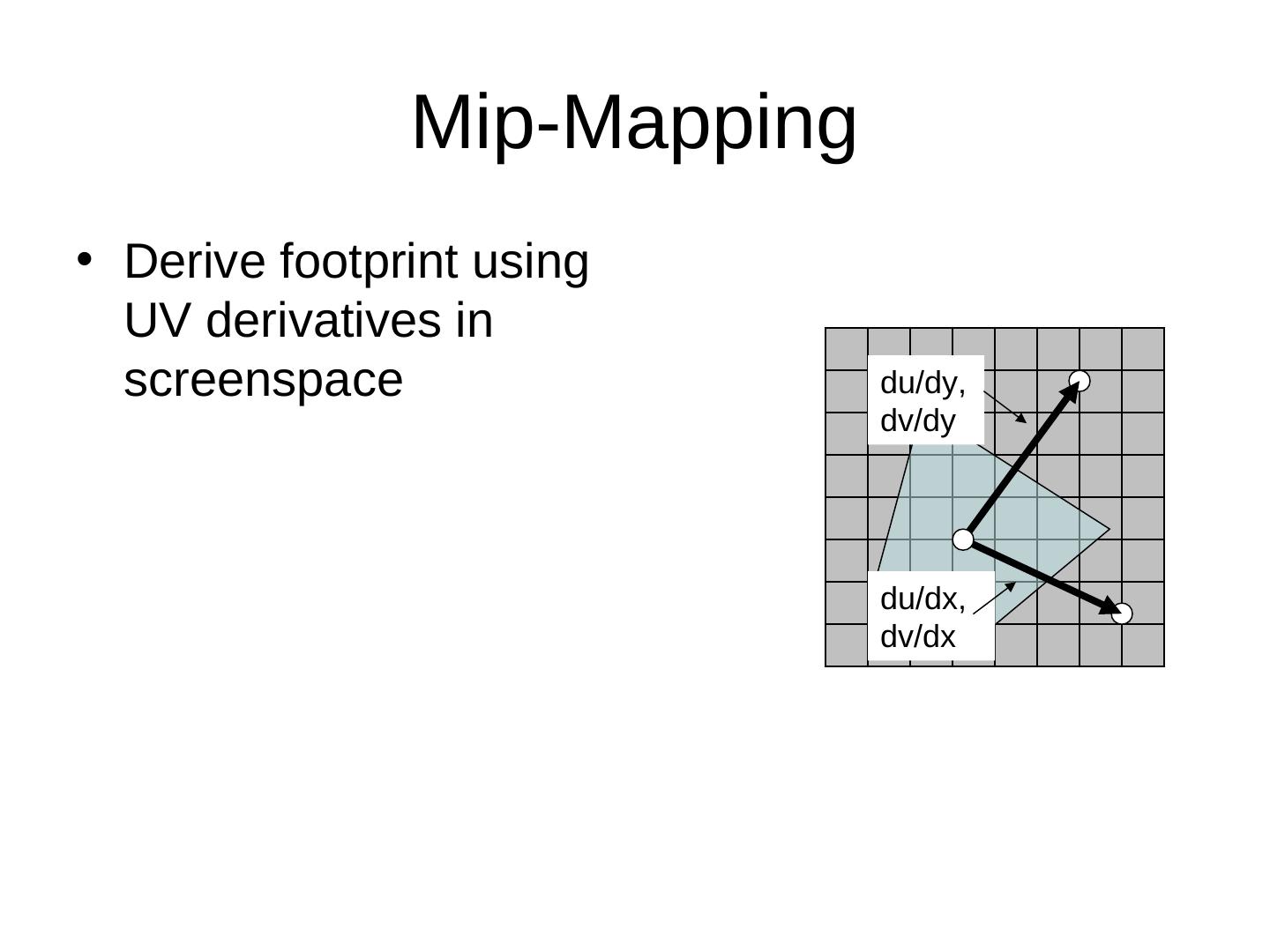 Mip-Mapping

• Derive footprint using UV derivatives in screenspace

du/dy, dv/dy

du/dx, dv/dx